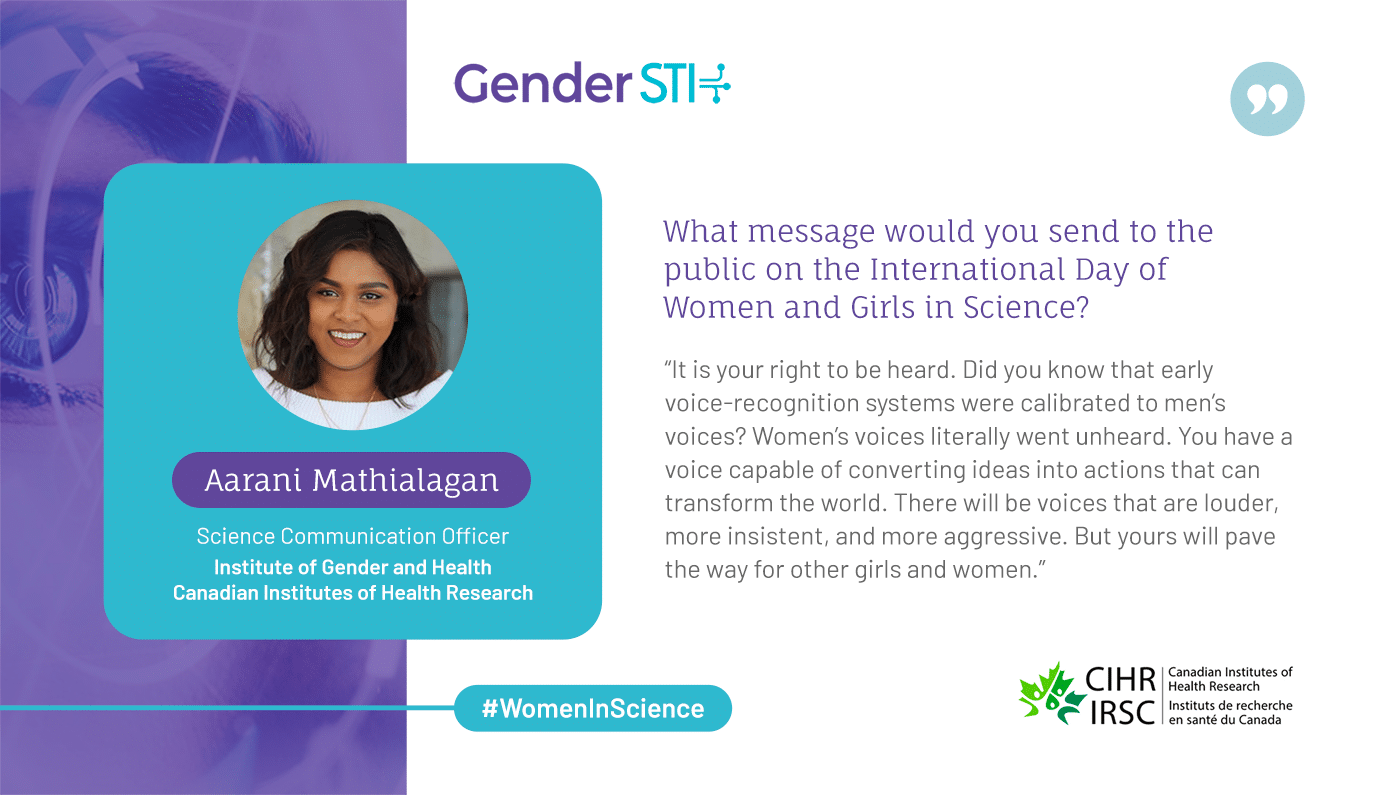 Gender STI

Aarani Mathialagan

Science Communication Officer
Institute of Gender and Health
Canadian Institutes of Health Research

What message would you send to the public on the International Day of Women and Girls in Science?

"It is your right to be heard. Did you know that early voice-recognition systems were calibrated to men's voices? Women's voices literally went unheard. You have a voice capable of converting ideas into actions that can transform the world. There will be voices that are louder, more insistent, and more aggressive. But yours will pave the way for other girls and women."

#WomenInScience

CIHR IRSC Canadian Institutes of Health Research Instituts de recherche en santé du Canada